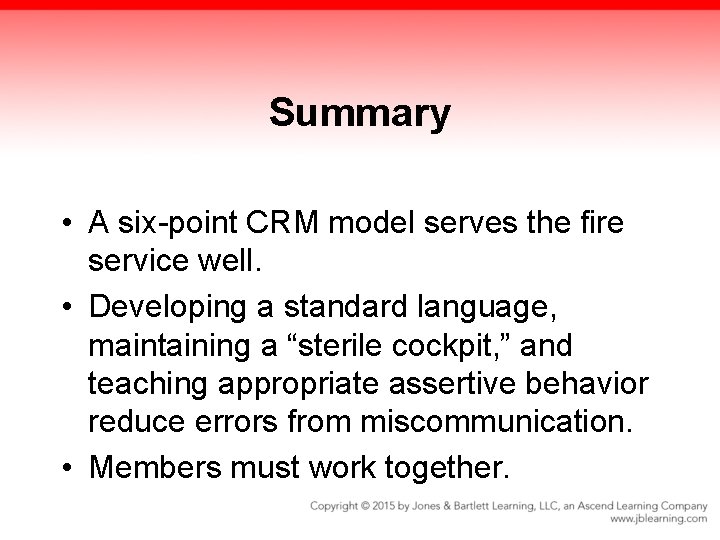 Summary

• A six-point CRM model serves the fire service well.

• Developing a standard language, maintaining a “sterile cockpit,” and teaching appropriate assertive behavior reduce errors from miscommunication.

• Members must work together.

Copyright © 2015 by Jones & Bartlett Learning, LLC, an Ascend Learning Company
www.jblearning.com